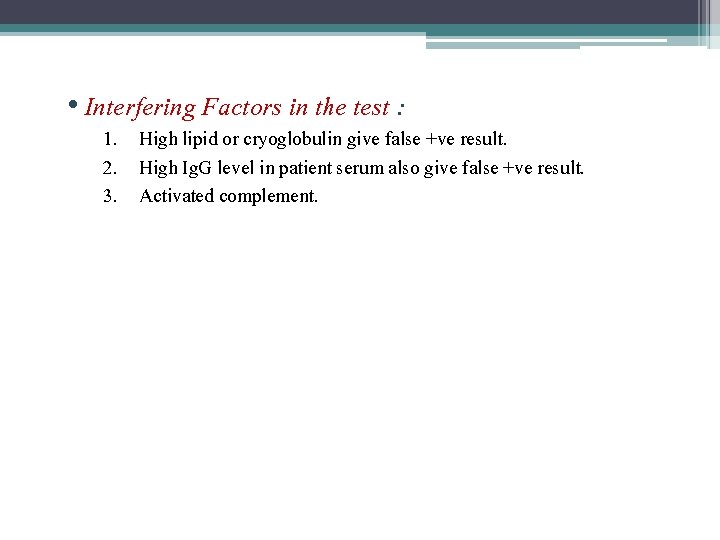 • Interfering Factors in the test :

1. High lipid or cryoglobulin give false +ve result.
2. High IgG level in patient serum also give false +ve result.
3. Activated complement.